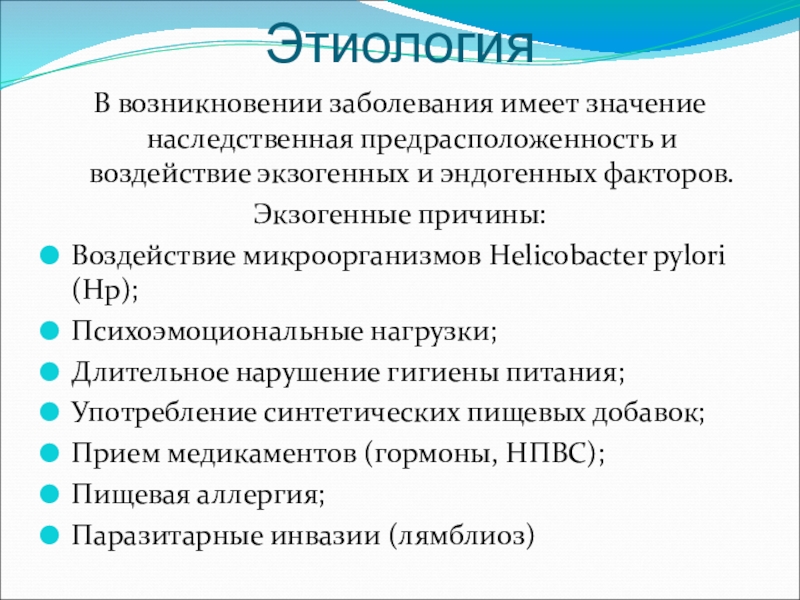 Этиология

В возникновении заболевания имеет значение наследственная предрасположенность и воздействие экзогенных и эндогенных факторов.

Экзогенные причины:

Воздействие микроорганизмов Helicobacter pylori (Hp);

Психоэмоциональные нагрузки;

Длительное нарушение гигиены питания;

Употребление синтетических пищевых добавок;

Прием медикаментов (гормоны, НПВС);

Пищевая аллергия;

Паразитарные инвазии (лямблиоз)